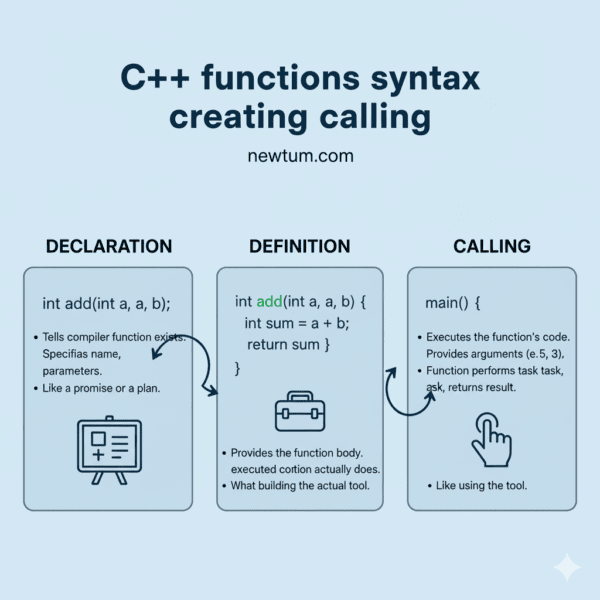 C++ functions syntax creating calling

newtum.com

DECLARATION

int add(int a, a, b);

• Tells compiler function exists. Specifias name, parameters.
• Like a promise or a plan.

DEFINITION

int add(int a, a, b) {
int sum = a + b;
return sum }
}

• Provides the function body. executed cortion actually does.
• What building the actual tool.

CALLING

main() {

• Executes the function's code. Provides arguments (e.5, 3),
• Function performs task task, ask, returns result.

• Like using the tool.